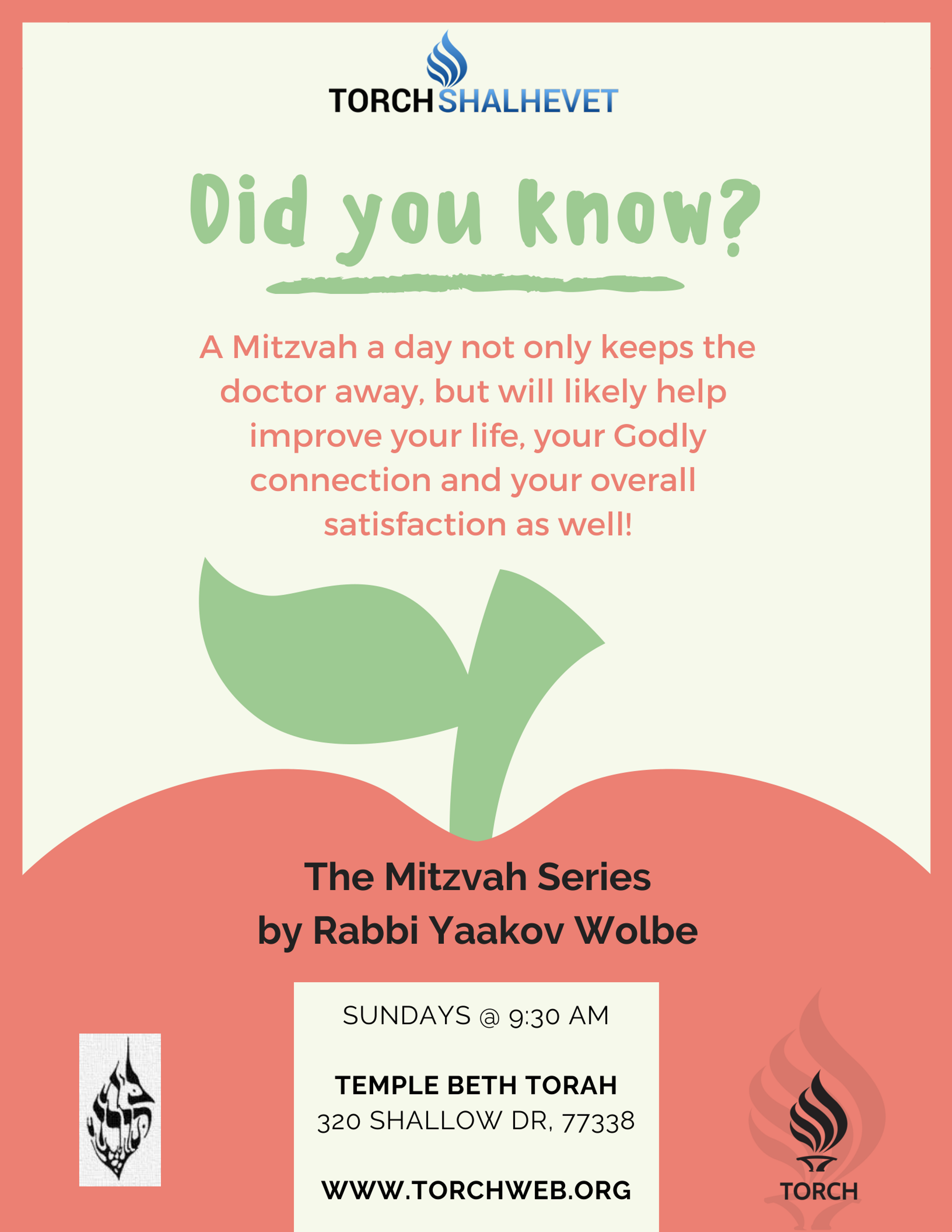 TORCH SHALHEVET

Did you know?

A Mitzvah a day not only keeps the doctor away, but will likely help improve your life, your Godly connection and your overall satisfaction as well!

The Mitzvah Series by Rabbi Yaakov Wolbe

SUNDAYS @ 9:30 AM

TEMPLE BETH TORAH
320 SHALLOW DR, 77338

WWW.TORCHWEB.ORG

TORCH